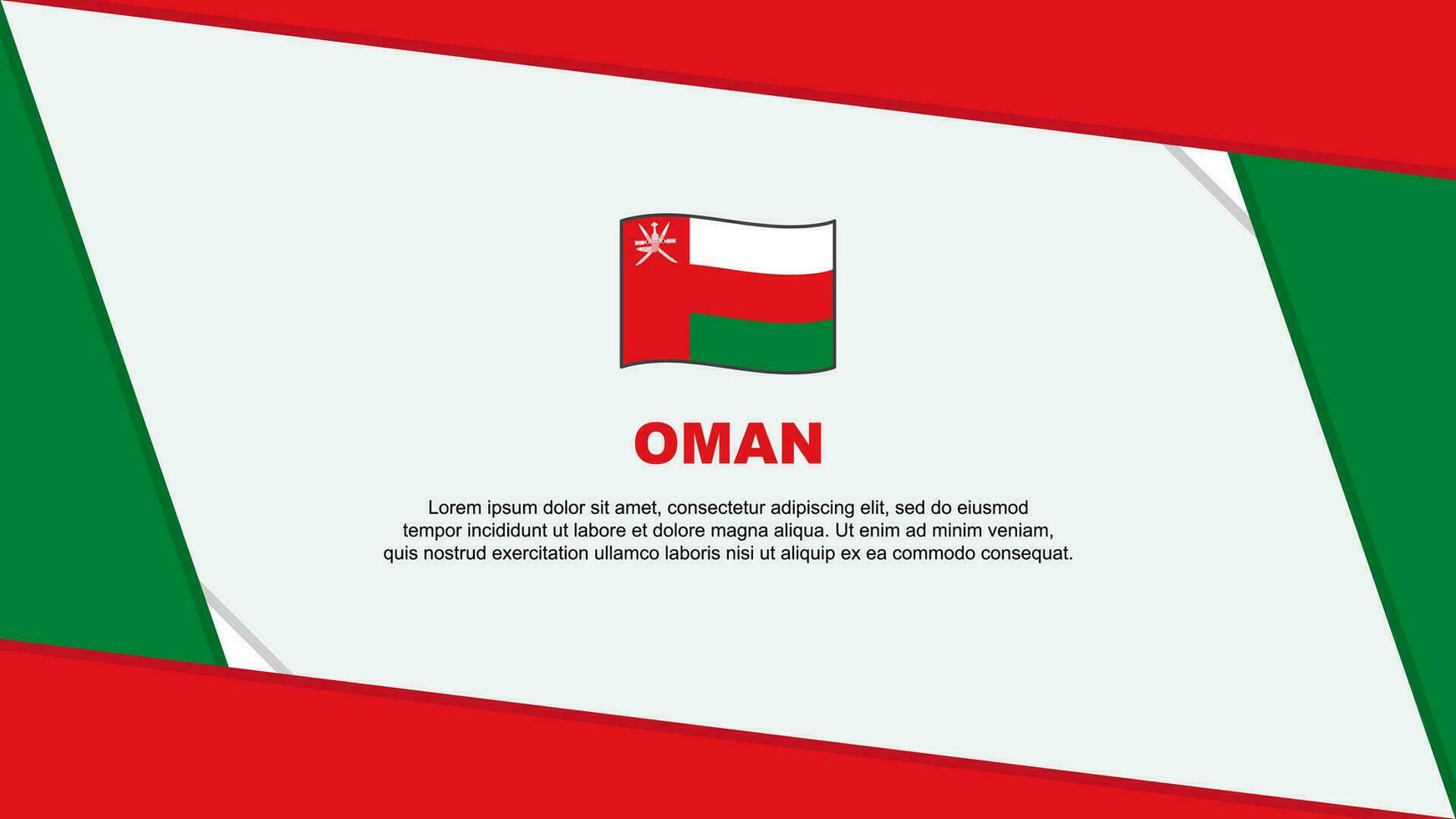 OMAN

Lorem ipsum dolor sit amet, consectetur adipiscing elit, sed do eiusmod tempor incididunt ut labore et dolore magna aliqua. Ut enim ad minim veniam, quis nostrud exercitation ullamco laboris nisi ut aliquip ex ea commodo consequat.